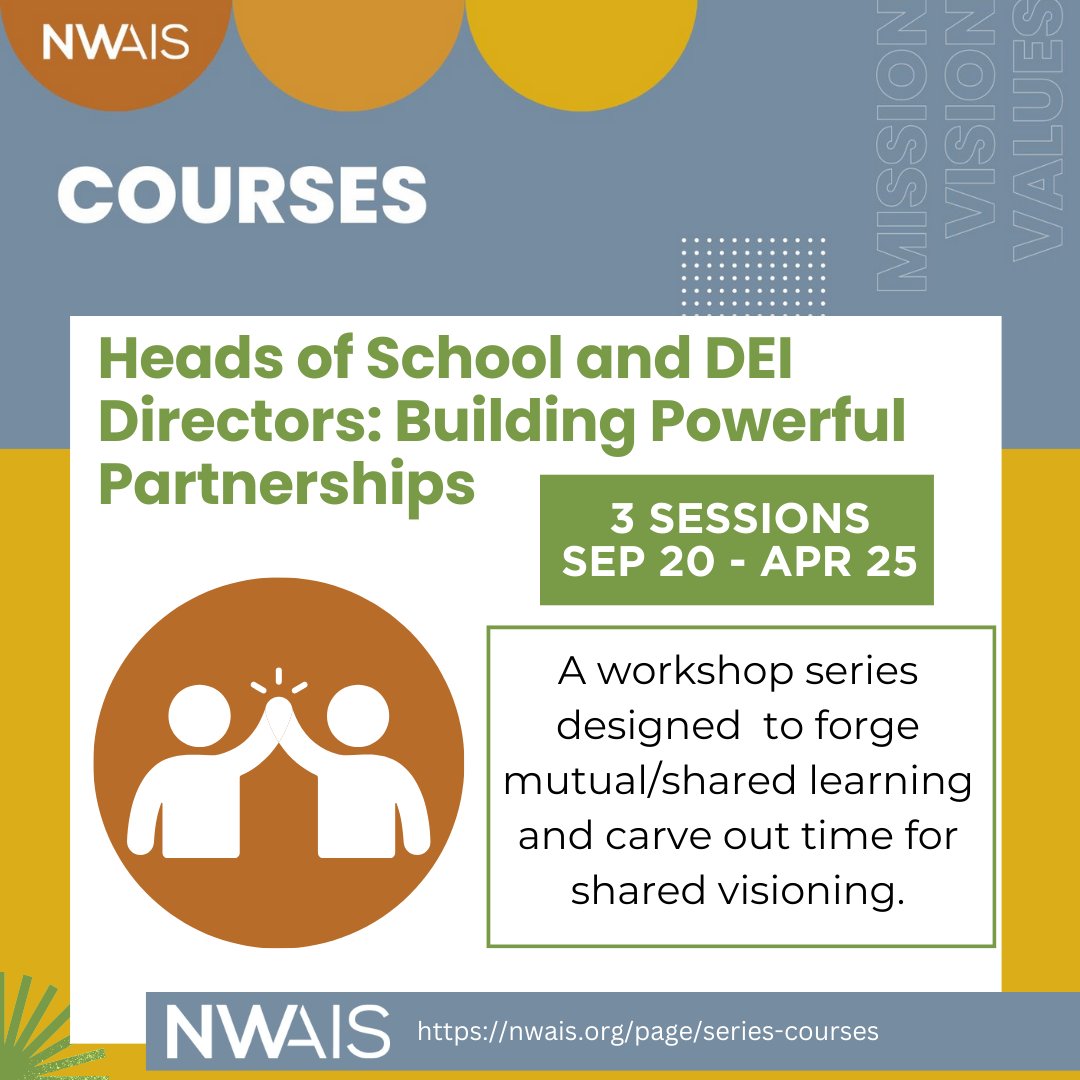 NWAIS

COURSES

MISSION
VISION
VALUES

Heads of School and DEI Directors: Building Powerful Partnerships

3 SESSIONS
SEP 20 - APR 25

A workshop series designed to forge mutual/shared learning and carve out time for shared visioning.

NWAIS https://nwais.org/page/series-courses